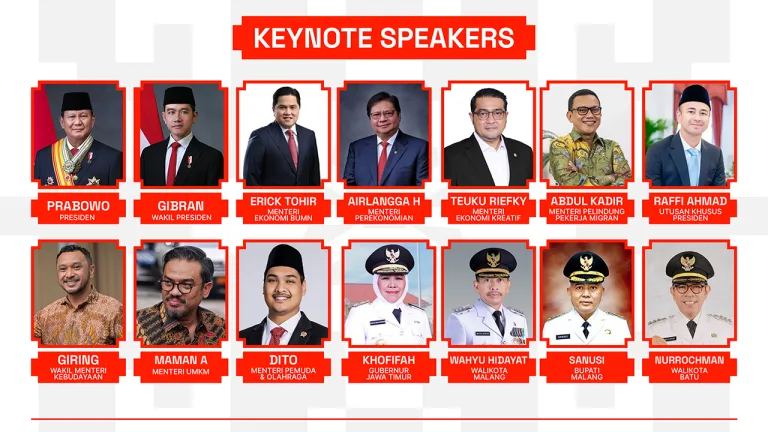 KEYNOTE SPEAKERS

PRABOWO
PRESIDEN

GIBRAN
WAKIL PRESIDEN

ERICK TOHIR
MENTERI EKONOMI BUMN

AIRLANGGA H
MENTERI PEREKONOMIAN

TEUKU RIEFKY
MENTERI EKONOMI KREATIF

ABDUL KADIR
MENTERI PELINDUNG PEKERJA MIGRAN

RAFFI AHMAD
UTUSAN KHUSUS PRESIDEN

GIRING
WAKIL MENTERI KEBUDAYAAN

MAMAN A
MENTERI UMKM

DITO
MENTERI PEMUDA & OLAHRAGA

KHOFIFAH
GUBERNUR JAWA TIMUR

WAHYU HIDAYAT
WALIKOTA MALANG

SANUSI
BUPATI MALANG

NURROCHMAN
WALIKOTA BATU